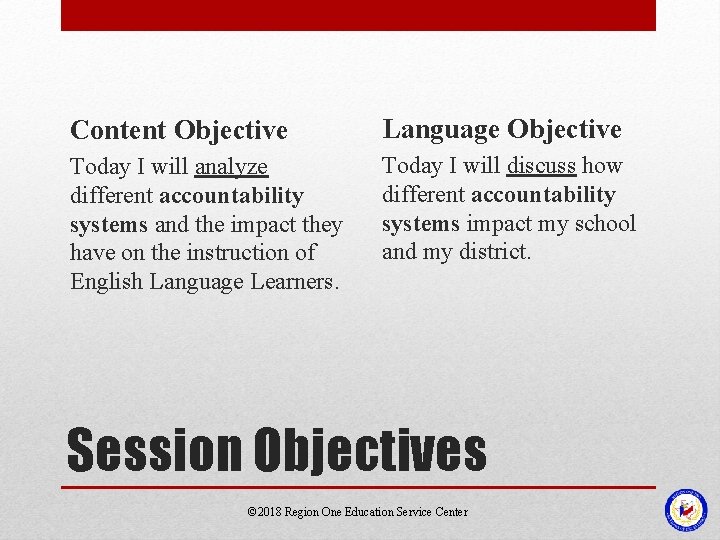 Content Objective

Today I will analyze different accountability systems and the impact they have on the instruction of English Language Learners.

Language Objective

Today I will discuss how different accountability systems impact my school and my district.

Session Objectives

©2018 Region One Education Service Center